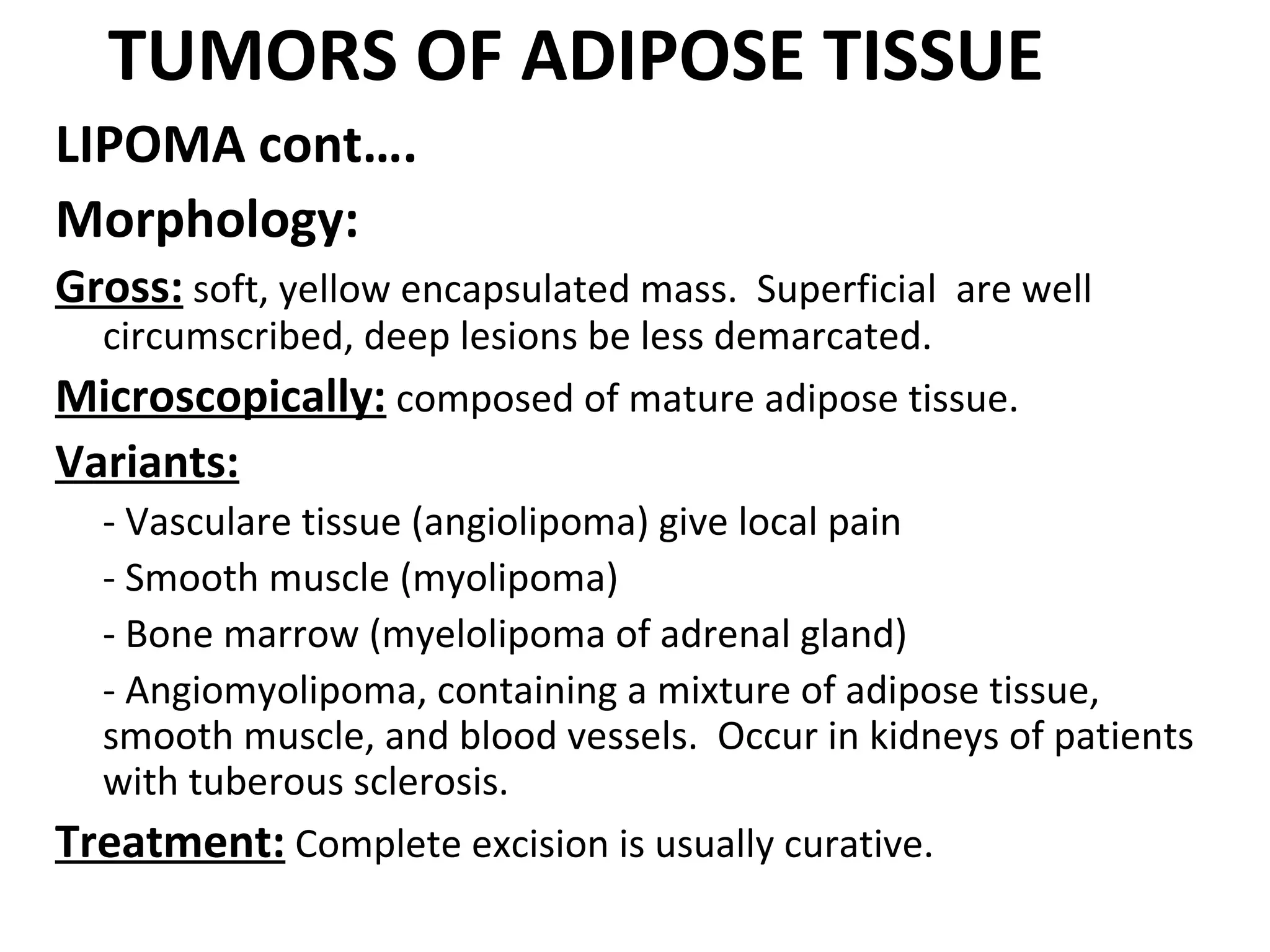 TUMORS OF ADIPOSE TISSUE

LIPOMA cont….

Morphology:

Gross: soft, yellow encapsulated mass. Superficial are well circumscribed, deep lesions be less demarcated.

Microscopically: composed of mature adipose tissue.

Variants:

- Vasculare tissue (angiolipoma) give local pain

- Smooth muscle (myolipoma)

- Bone marrow (myelolipoma of adrenal gland)

- Angiomyolipoma, containing a mixture of adipose tissue, smooth muscle, and blood vessels. Occur in kidneys of patients with tuberous sclerosis.

Treatment: Complete excision is usually curative.